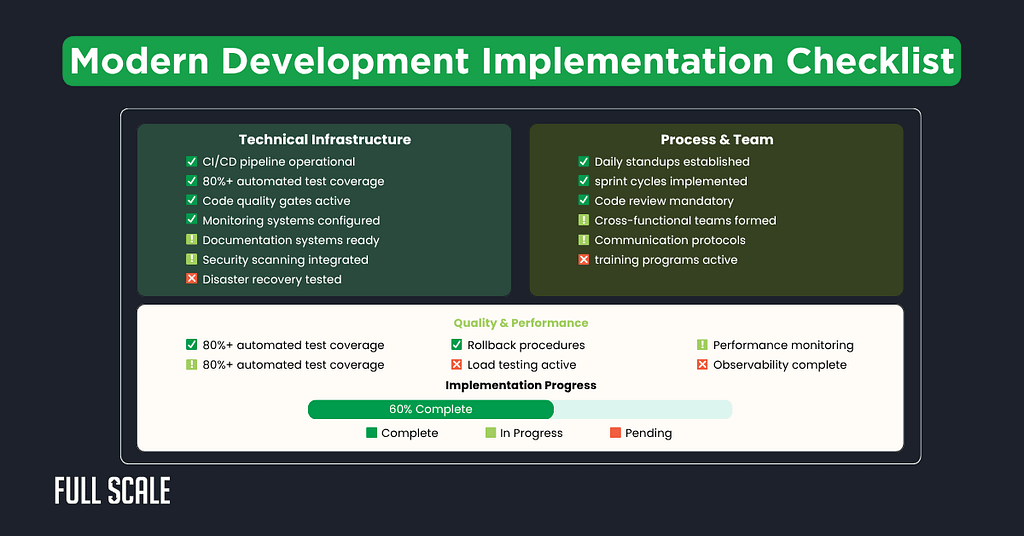 Modern Development Implementation Checklist

Technical Infrastructure
✅ CI/CD pipeline operational
✅ 80%+ automated test coverage
✅ Code quality gates active
✅ Monitoring systems configured
❗ Documentation systems ready
❗ Security scanning integrated
❌ Disaster recovery tested

Process & Team
✅ Daily standups established
✅ sprint cycles implemented
✅ Code review mandatory
❗ Cross-functional teams formed
❗ Communication protocols
❌ training programs active

Quality & Performance
✅ 80%+ automated test coverage
❗ 80%+ automated test coverage
✅ Rollback procedures
❌ Load testing active
❗ Performance monitoring
❌ Observability complete

Implementation Progress
60% Complete
Complete In Progress Pending

FULL SCALE